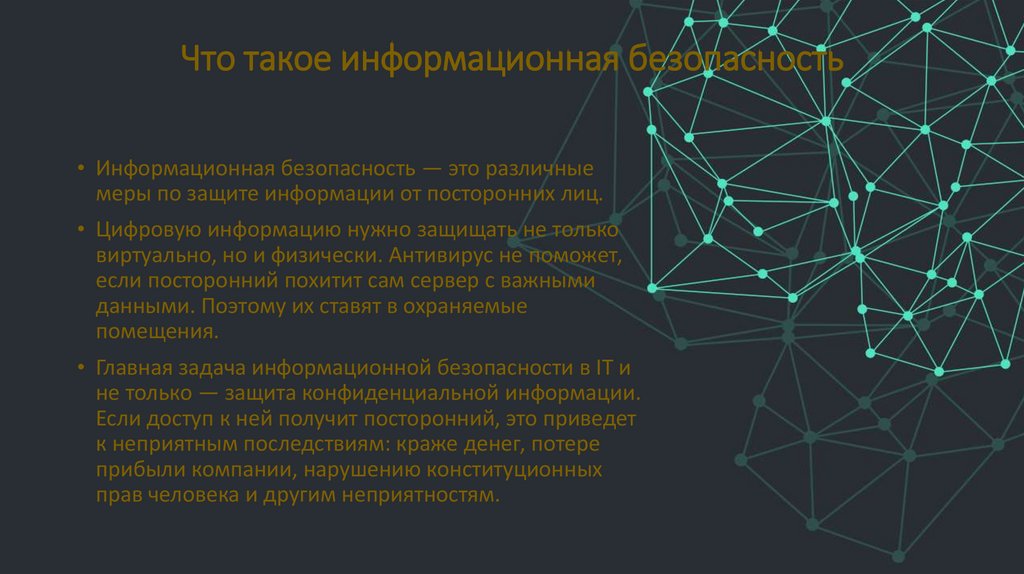 Что такое информационная безопасность

• Информационная безопасность — это различные меры по защите информации от посторонних лиц.

• Цифровую информацию нужно защищать не только виртуально, но и физически. Антивирус не поможет, если посторонний похитит сам сервер с важными данными. Поэтому их ставят в охраняемые помещения.

• Главная задача информационной безопасности в IT и не только — защита конфиденциальной информации. Если доступ к ней получит посторонний, это приведет к неприятным последствиям: краже денег, потере прибыли компании, нарушению конституционных прав человека и другим неприятностям.